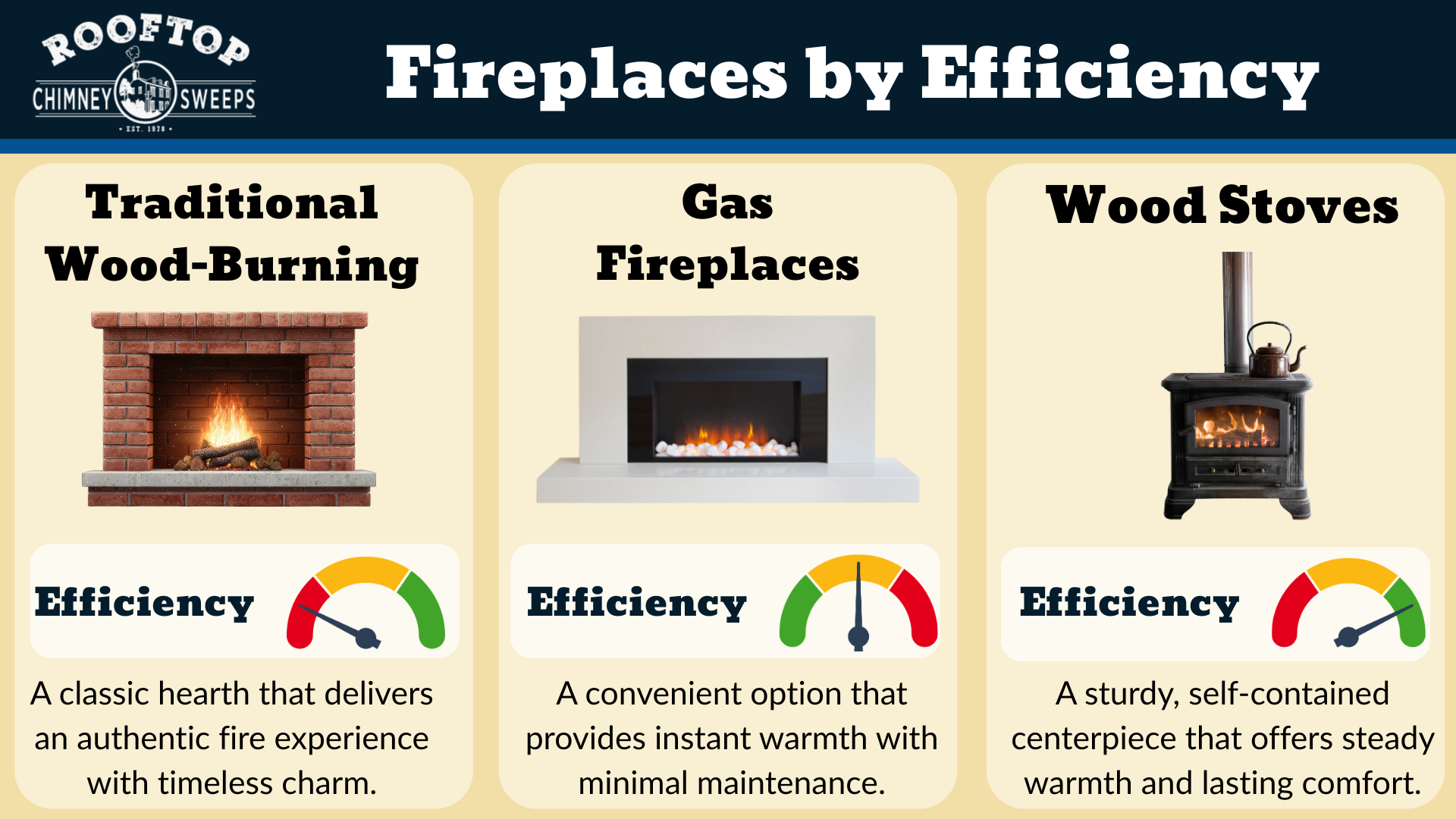 ROOFTOP
CHIMNEY SWEEPS
• EST. 1978 •

Fireplaces by Efficiency

Traditional Wood-Burning

Efficiency

A classic hearth that delivers an authentic fire experience with timeless charm.

Gas Fireplaces

Efficiency

A convenient option that provides instant warmth with minimal maintenance.

Wood Stoves

Efficiency

A sturdy, self-contained centerpiece that offers steady warmth and lasting comfort.